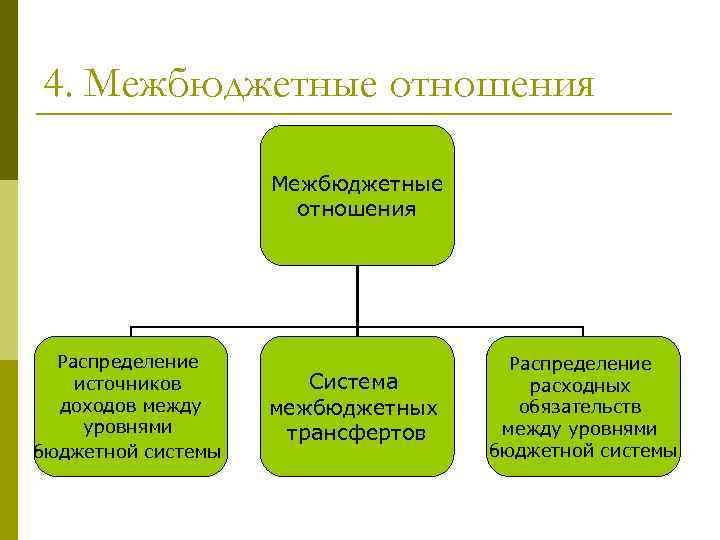 4. Межбюджетные отношения

Межбюджетные отношения

Распределение источников доходов между уровнями бюджетной системы

Система межбюджетных трансфертов

Распределение расходных обязательств между уровнями бюджетной системы